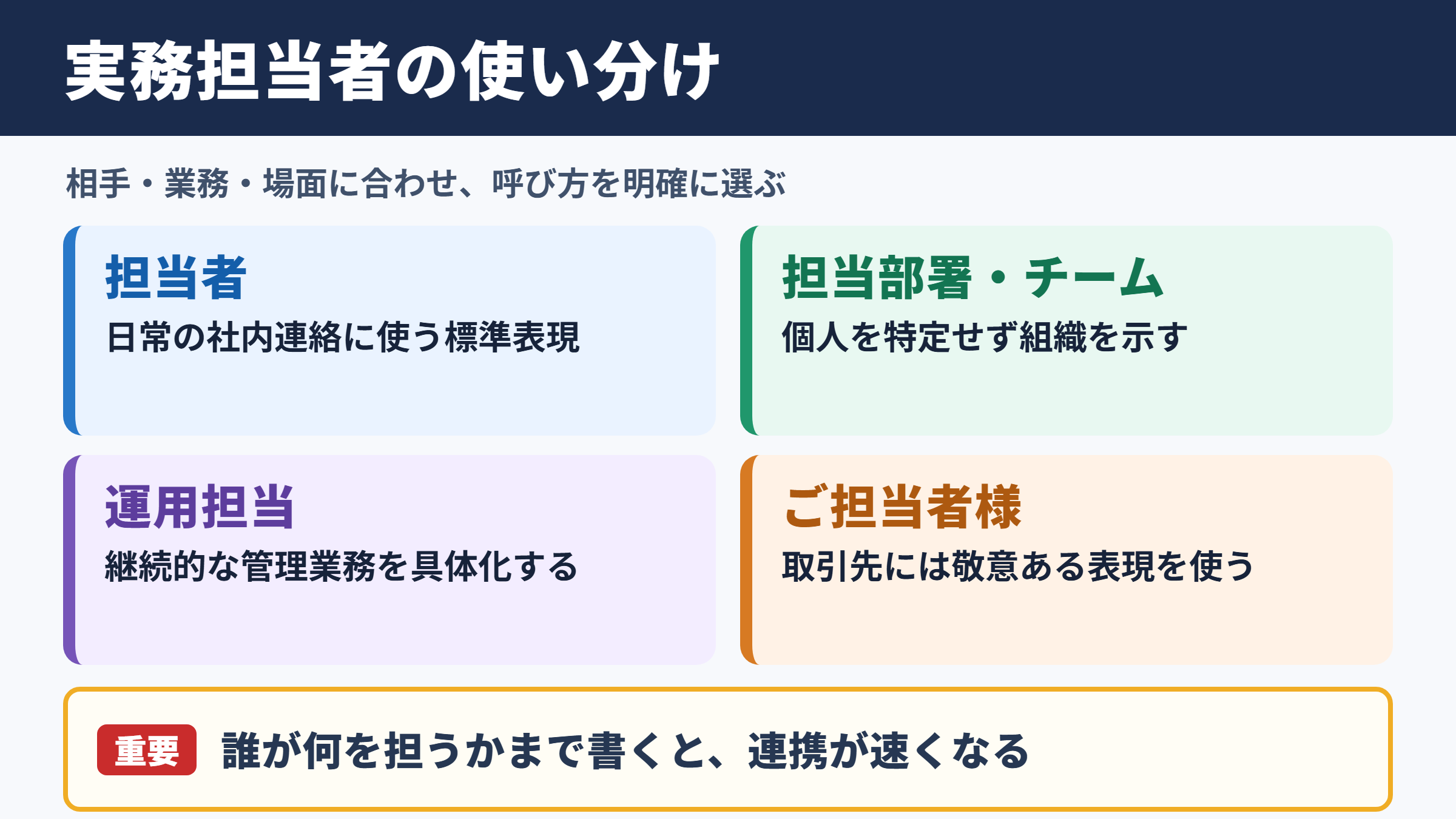 実務担当者の使い分け

相手・業務・場面に合わせ、呼び方を明確に選ぶ

担当者
日常の社内連絡に使う標準表現

担当部署・チーム
個人を特定せず組織を示す

運用担当
継続的な管理業務を具体化する

ご担当者様
取引先には敬意ある表現を使う

重要 誰が何を担うかまで書くと、連携が速くなる